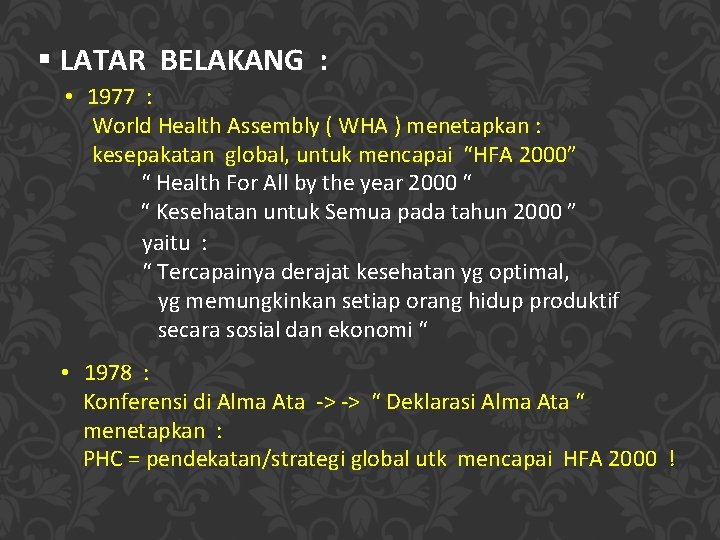 ▪ LATAR BELAKANG :

• 1977 :
World Health Assembly ( WHA ) menetapkan :
kesepakatan global, untuk mencapai "HFA 2000"
" Health For All by the year 2000 "
" Kesehatan untuk Semua pada tahun 2000 "
yaitu :
" Tercapainya derajat kesehatan yg optimal, yg memungkinkan setiap orang hidup produktif secara sosial dan ekonomi "

• 1978 :
Konferensi di Alma Ata -> -> " Deklarasi Alma Ata "
menetapkan :
PHC = pendekatan/strategi global utk mencapai HFA 2000 !